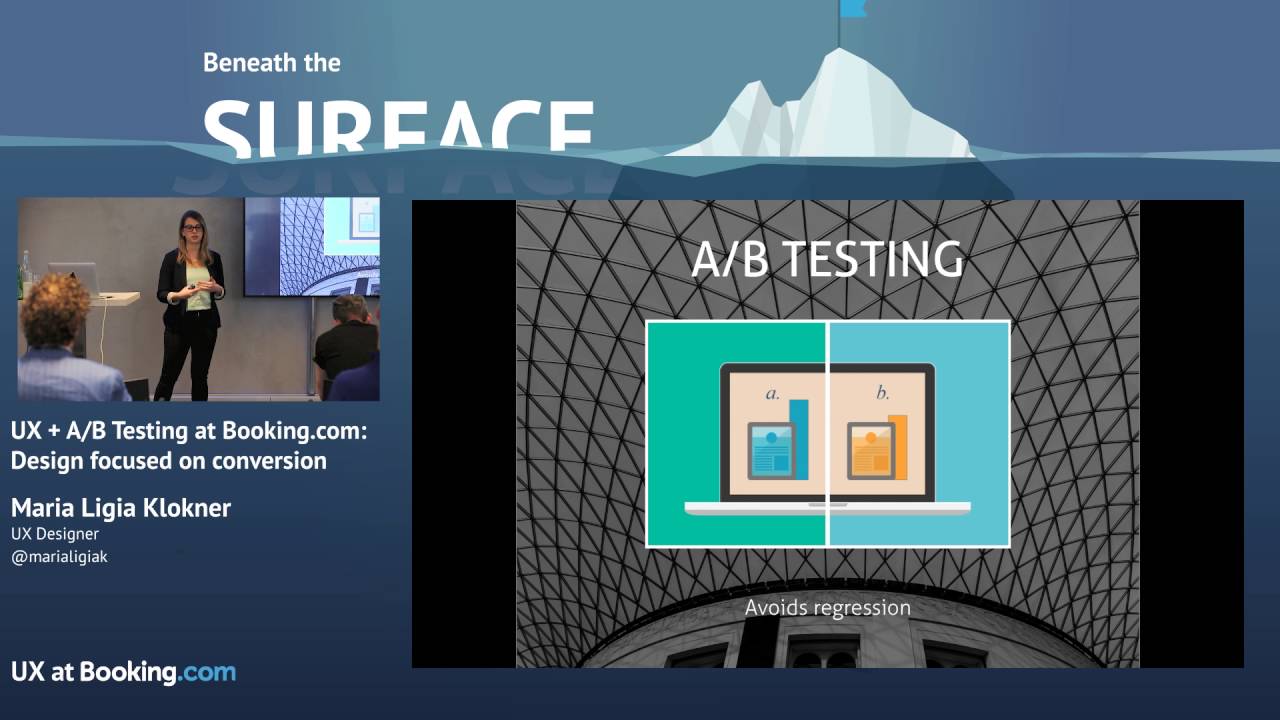 Beneath the
SURFACE

UX + A/B Testing at Booking.com: Design focused on conversion

Maria Ligia Klokner
UX Designer
@marialigiak

UX at Booking.com

A/B TESTING

a.

b.

Avoids regression